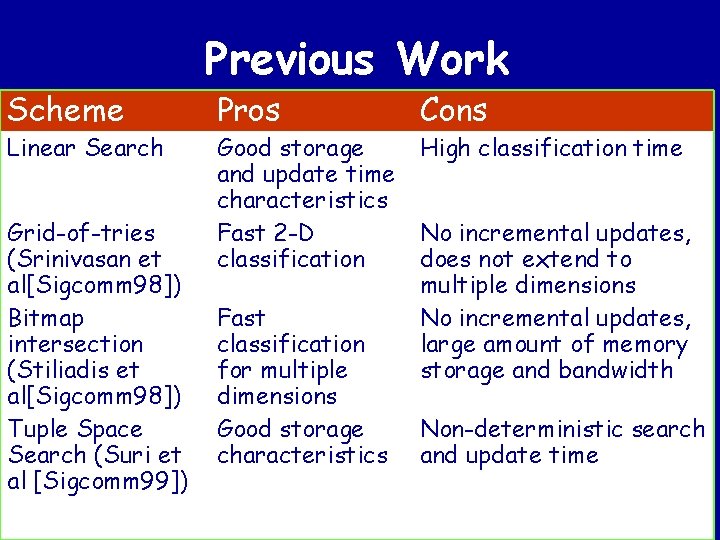 Previous Work

| Scheme | Pros | Cons |
|---|---|---|
| Linear Search | Good storage and update time characteristics | High classification time |
| Grid-of-tries (Srinivasan et al[Sigcomm98]) | Fast 2-D classification | No incremental updates, does not extend to multiple dimensions |
| Bitmap intersection (Stiliadis et al[Sigcomm98]) | Fast classification for multiple dimensions | No incremental updates, large amount of memory storage and bandwidth |
| Tuple Space Search (Suri et al [Sigcomm99]) | Good storage characteristics | Non-deterministic search and update time |